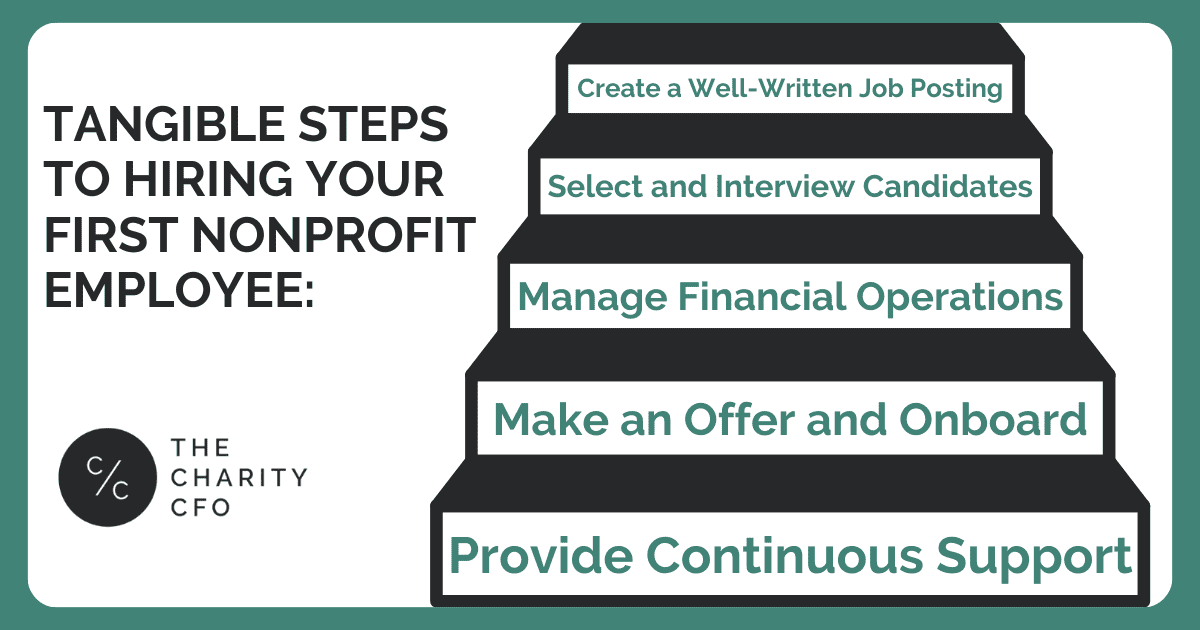 TANGIBLE STEPS TO HIRING YOUR FIRST NONPROFIT EMPLOYEE:

C/C

THE CHARITY CFO

Create a Well-Written Job Posting

Select and Interview Candidates

Manage Financial Operations

Make an Offer and Onboard

Provide Continuous Support